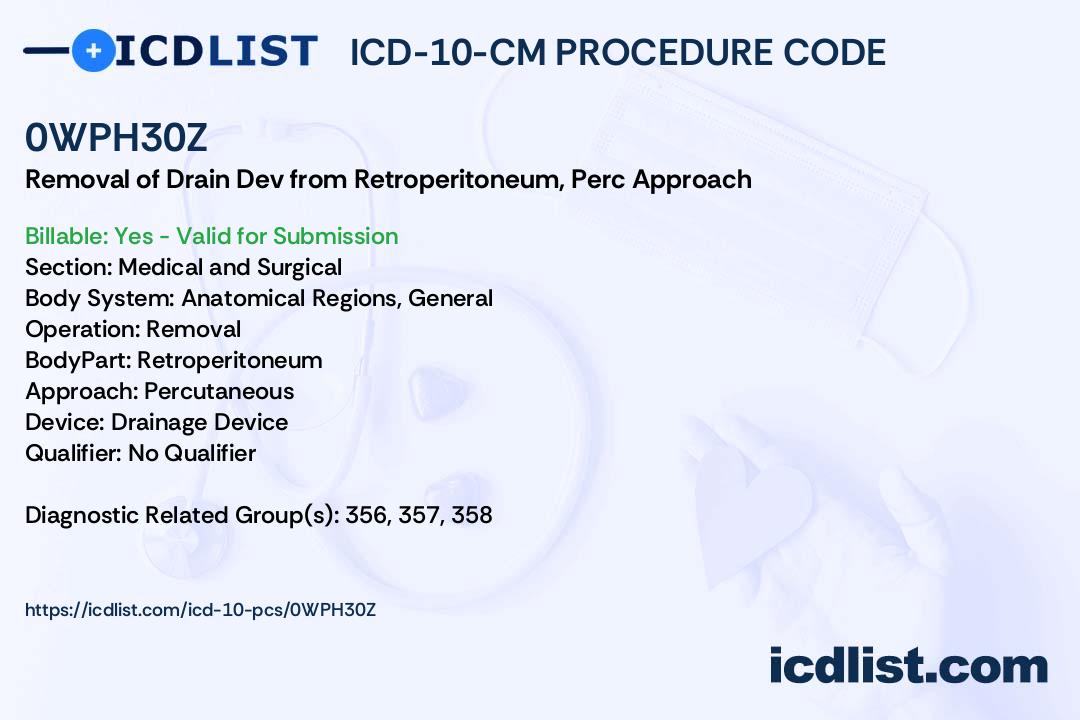 ICDLIST ICD-10-CM PROCEDURE CODE

0WPH30Z

Removal of Drain Dev from Retroperitoneum, Perc Approach

Billable: Yes - Valid for Submission
Section: Medical and Surgical
Body System: Anatomical Regions, General
Operation: Removal
BodyPart: Retroperitoneum
Approach: Percutaneous
Device: Drainage Device
Qualifier: No Qualifier

Diagnostic Related Group(s): 356, 357, 358

https://icdlist.com/icd-10-pcs/0WPH30Z

icdlist.com